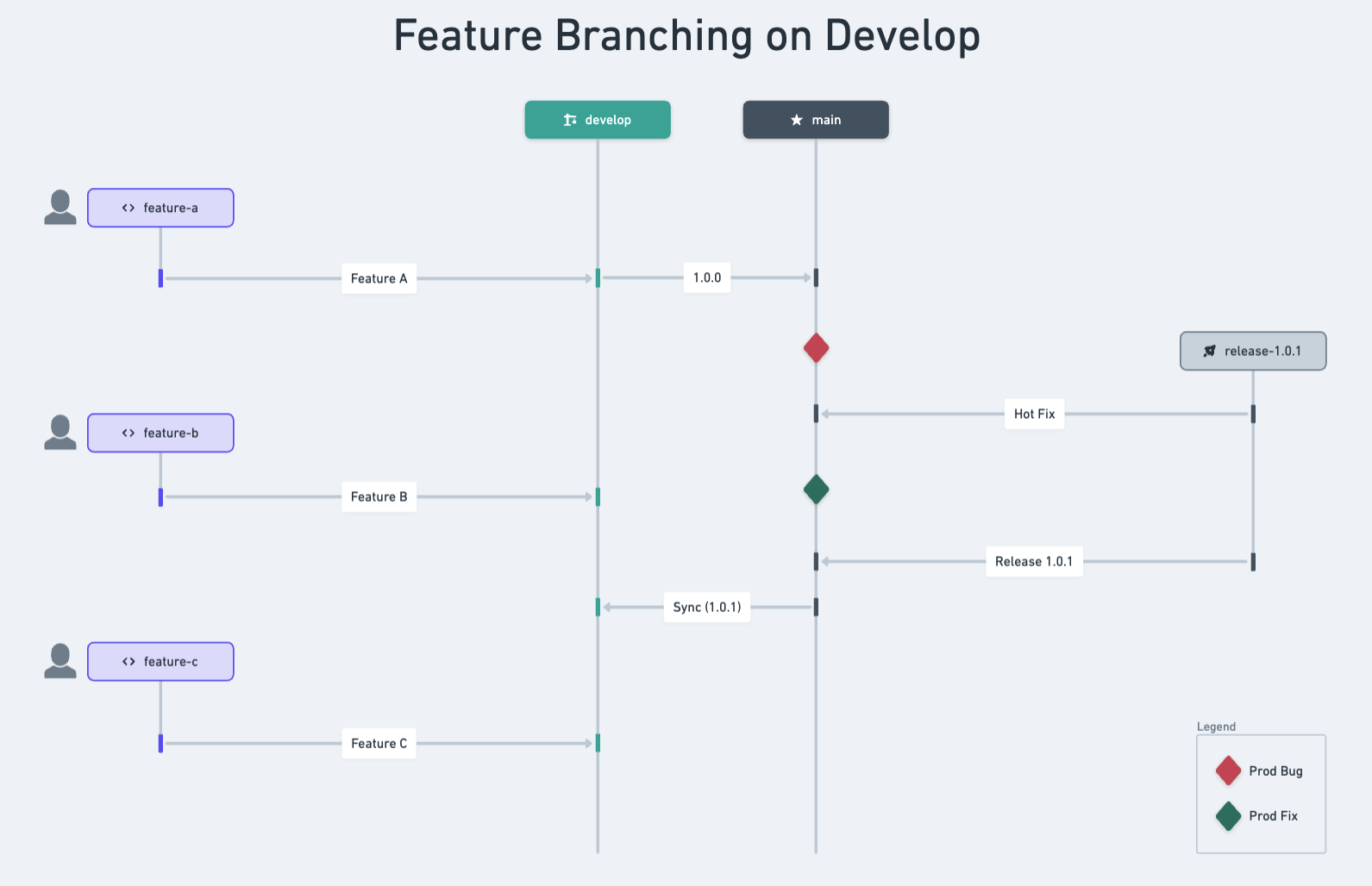 Feature Branching on Develop

develop

main

feature-a

Feature A

1.0.0

release-1.0.1

Hot Fix

feature-b

Feature B

Release 1.0.1

Sync (1.0.1)

feature-c

Feature C

Legend

Prod Bug

Prod Fix